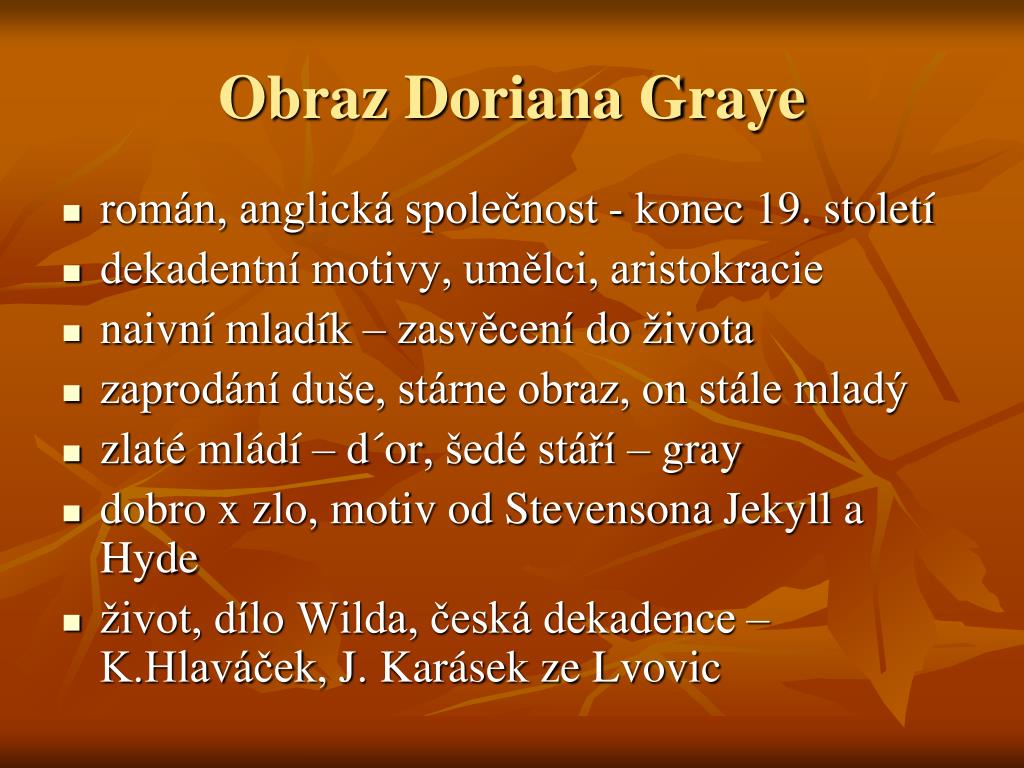 Obraz Doriana Graye

- román, anglická společnost - konec 19. století
- dekadentní motivy, umělci, aristokracie
- naivní mladík – zasvěcení do života
- zaprodání duše, stárne obraz, on stále mladý
- zlaté mládí – d´or, šedé stáří – gray
- dobro x zlo, motiv od Stevensona Jekyll a Hyde
- život, dílo Wilda, česká dekadence – K.Hlaváček, J. Karásek ze Lvovic